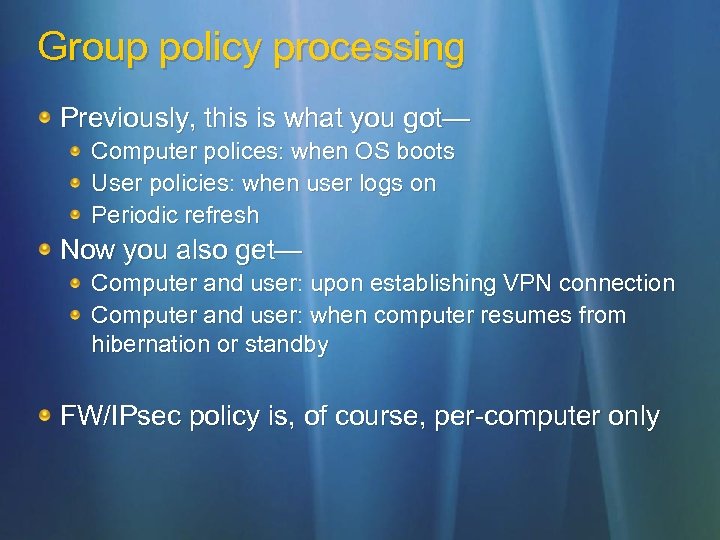 Group policy processing

Previously, this is what you got—

Computer polices: when OS boots

User policies: when user logs on

Periodic refresh

Now you also get—

Computer and user: upon establishing VPN connection

Computer and user: when computer resumes from hibernation or standby

FW/IPsec policy is, of course, per-computer only